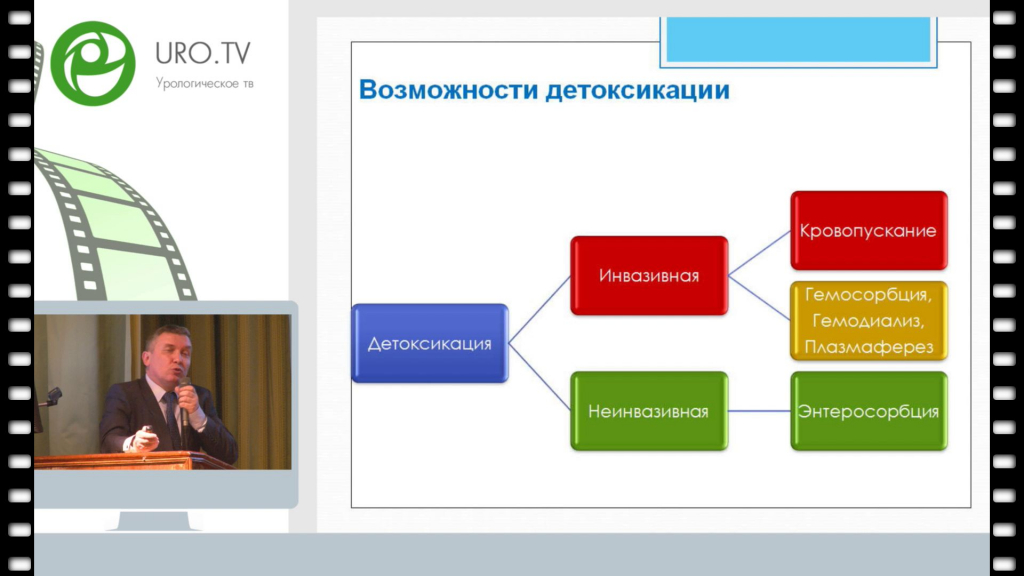 URO.TV
Урологическое тв

Возможности детоксикации

Детоксикация

Инвазивная

Неинвазивная

Кровопускание

Гемосорбция, Гемодиализ, Плазмаферез

Энтеросорбция